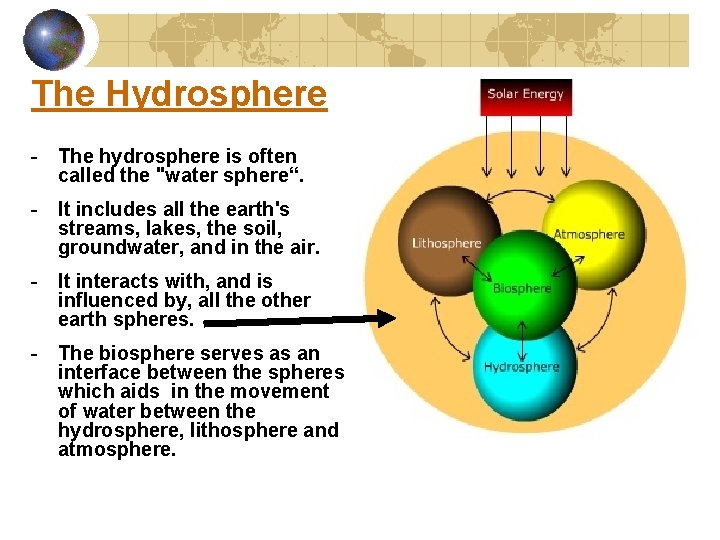 The Hydrosphere

- The hydrosphere is often called the "water sphere“.

- It includes all the earth's streams, lakes, the soil, groundwater, and in the air.

- It interacts with, and is influenced by, all the other earth spheres.

- The biosphere serves as an interface between the spheres which aids in the movement of water between the hydrosphere, lithosphere and atmosphere.

Solar Energy

Lithosphere

Atmosphere

Biosphere

Hydrosphere